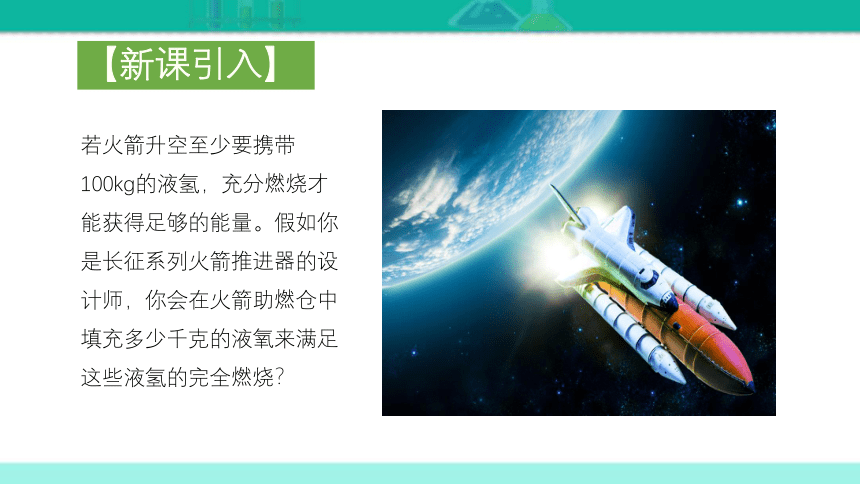 【新课引入】

若火箭升空至少要携带100kg的液氢，充分燃烧才能获得足够的能量。假如你是长征系列火箭推进器的设计师，你会在火箭助燃仓中填充多少千克的液氧来满足这些液氢的完全燃烧？